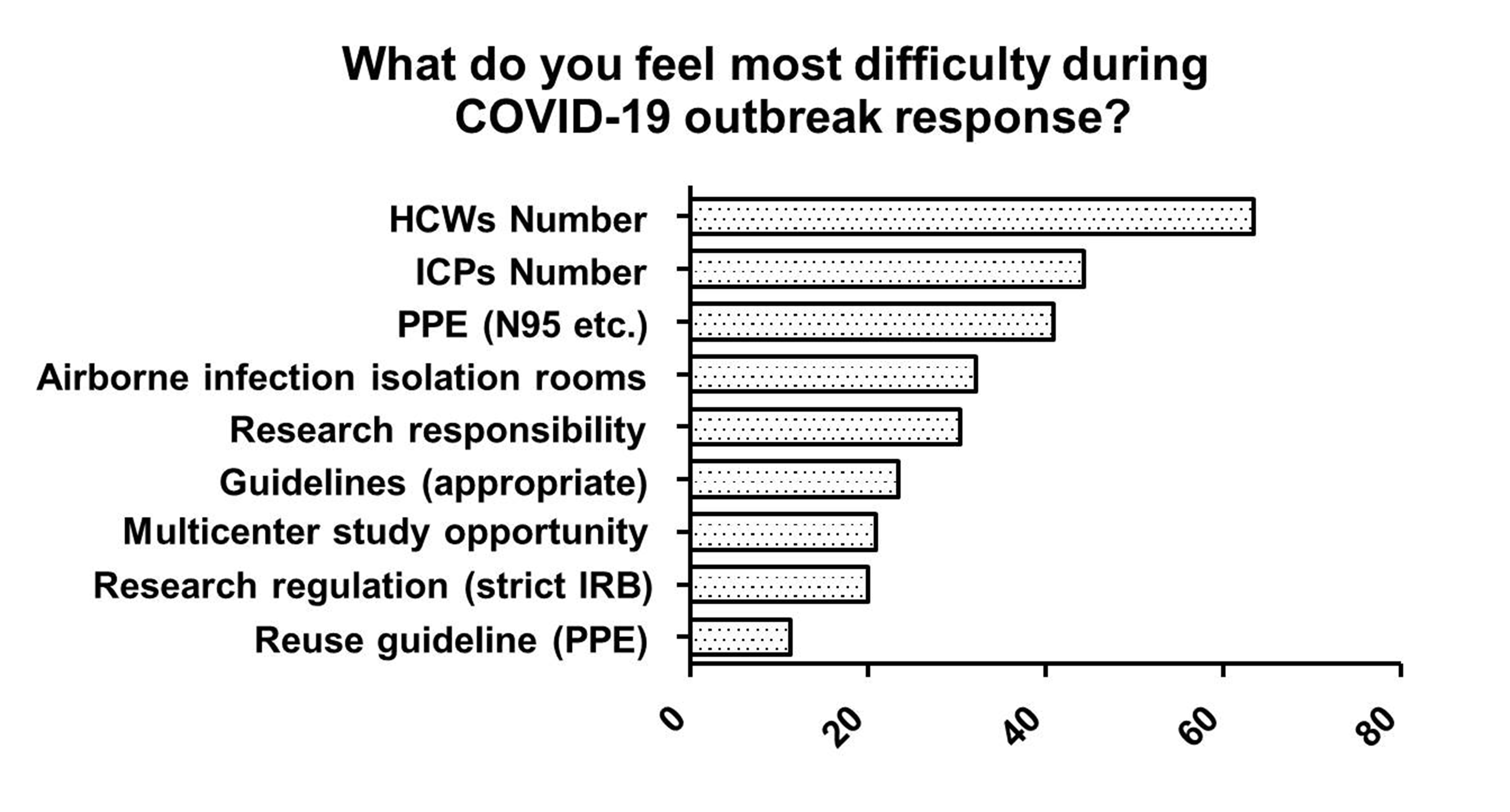 What do you feel most difficulty during COVID-19 outbreak response?

HCWs Number
ICPs Number
PPE (N95 etc.)
Airborne infection isolation rooms
Research responsibility
Guidelines (appropriate)
Multicenter study opportunity
Research regulation (strict IRB)
Reuse guideline (PPE)

0
20
40
60
80